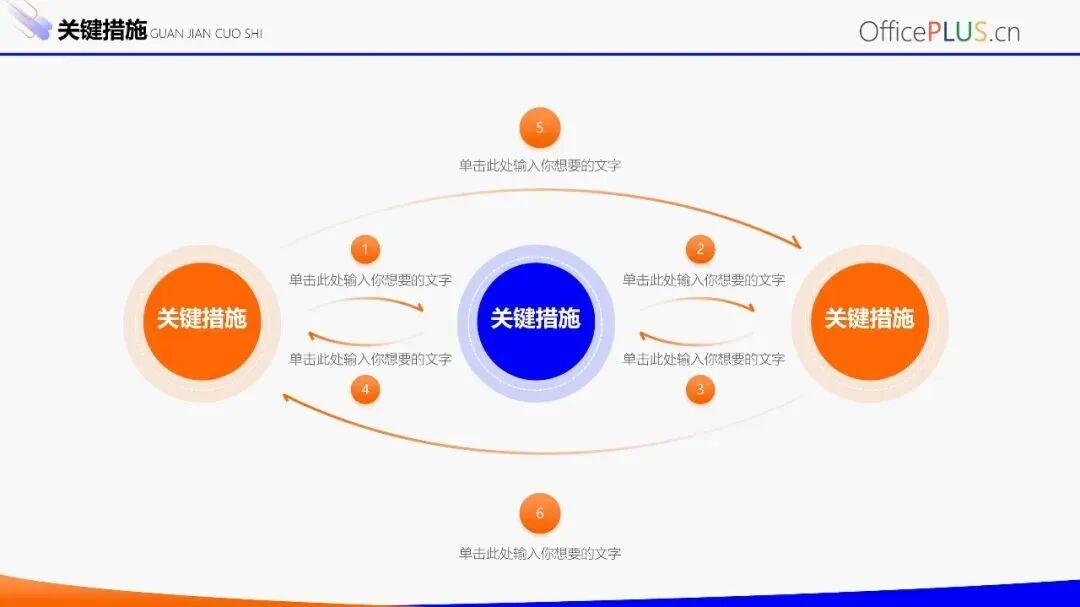 关键措施 GUAN JIAN CUO SHI

OfficePLUS.cn

5

单击此处输入你想要的文字

1

单击此处输入你想要的文字

2

单击此处输入你想要的文字

关键措施

关键措施

关键措施

单击此处输入你想要的文字

4

单击此处输入你想要的文字

3

6

单击此处输入你想要的文字